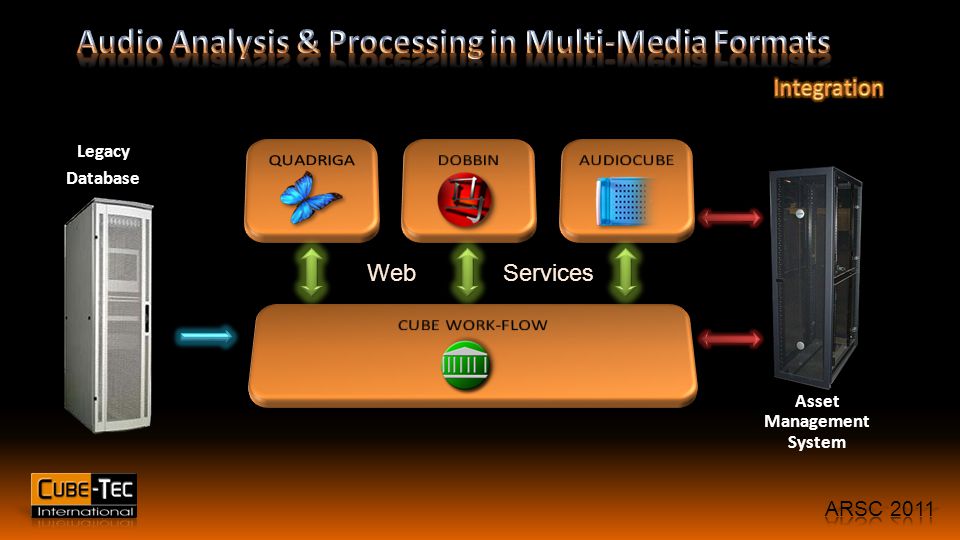 Audio Analysis & Processing in Multi-Media Formats

Integration

Legacy Database

QUADRIGA

DOBBIN

AUDIOCUBE

Web Services

CUBE WORK-FLOW

Asset Management System

CUBE-TEC International

ARSC 2011